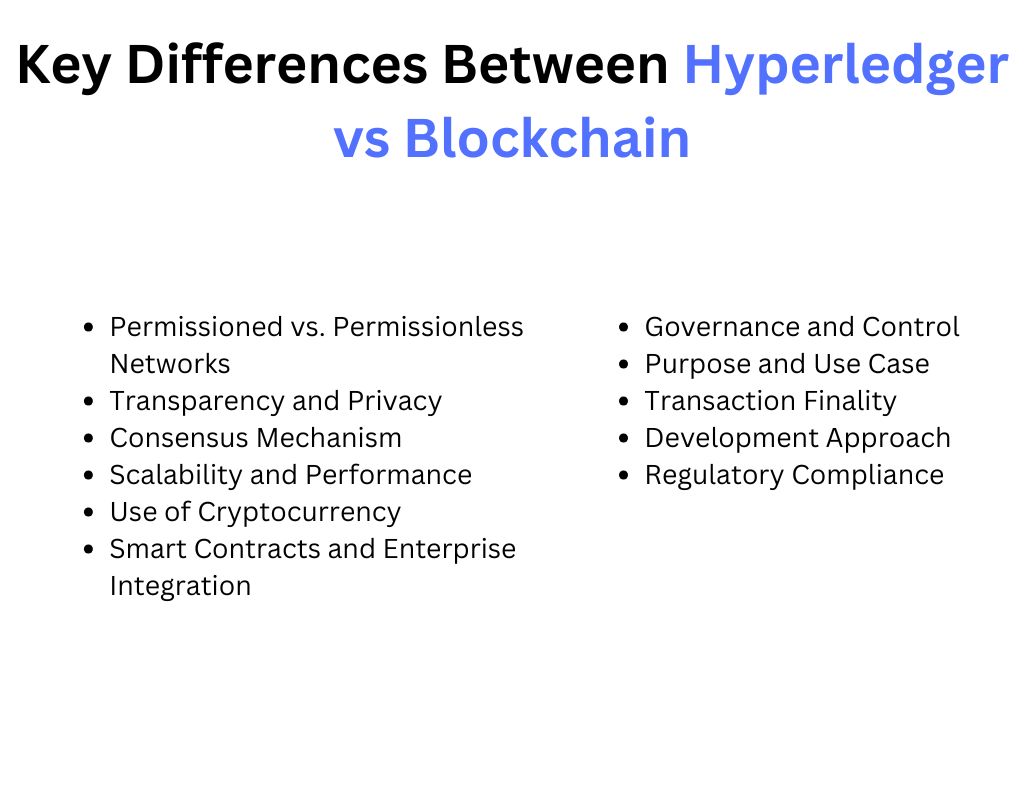 Key Differences Between Hyperledger vs Blockchain

- Permissioned vs. Permissionless Networks
- Transparency and Privacy
- Consensus Mechanism
- Scalability and Performance
- Use of Cryptocurrency
- Smart Contracts and Enterprise Integration

- Governance and Control
- Purpose and Use Case
- Transaction Finality
- Development Approach
- Regulatory Compliance